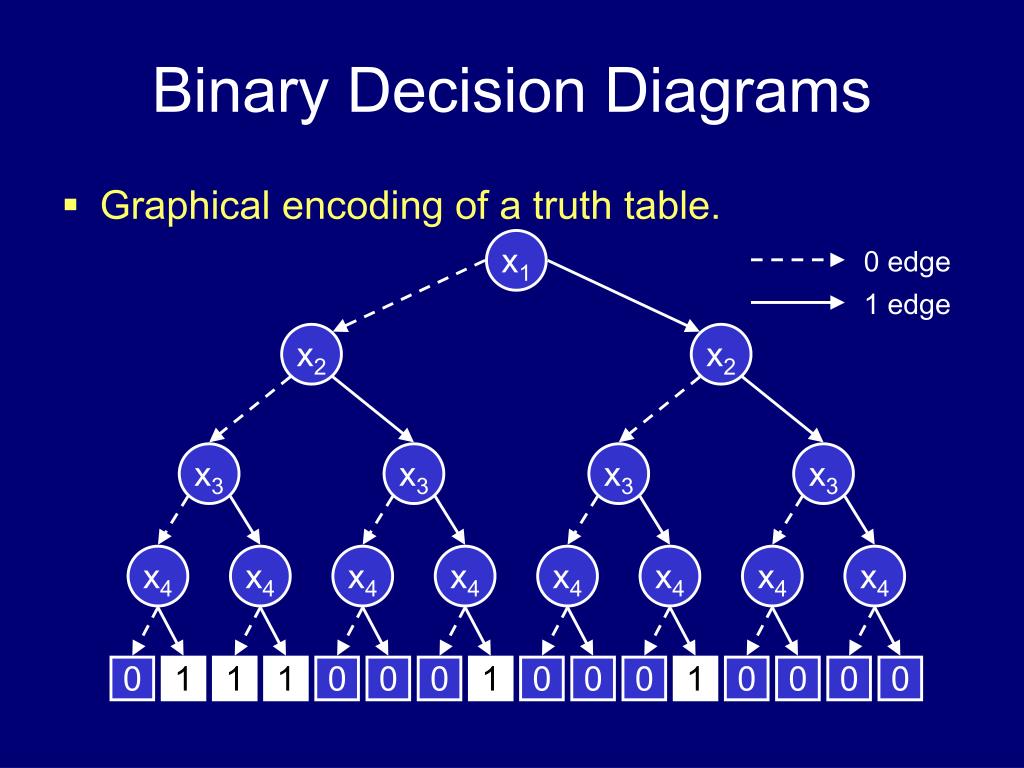 Binary Decision Diagrams

▪ Graphical encoding of a truth table.

0 edge
1 edge

$x_1$

$x_2$ $x_2$

$x_3$ $x_3$ $x_3$ $x_3$

$x_4$ $x_4$ $x_4$ $x_4$ $x_4$ $x_4$ $x_4$ $x_4$

0 1 1 1 0 0 0 1 0 0 0 1 0 0 0 0